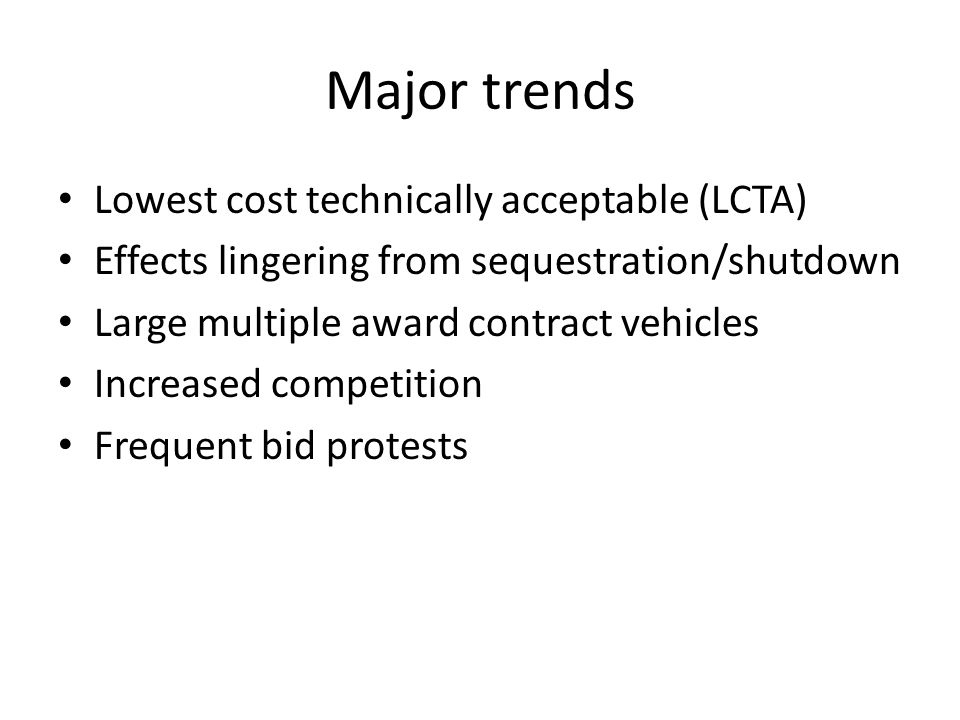 Major trends

• Lowest cost technically acceptable (LCTA)
• Effects lingering from sequestration/shutdown
• Large multiple award contract vehicles
• Increased competition
• Frequent bid protests